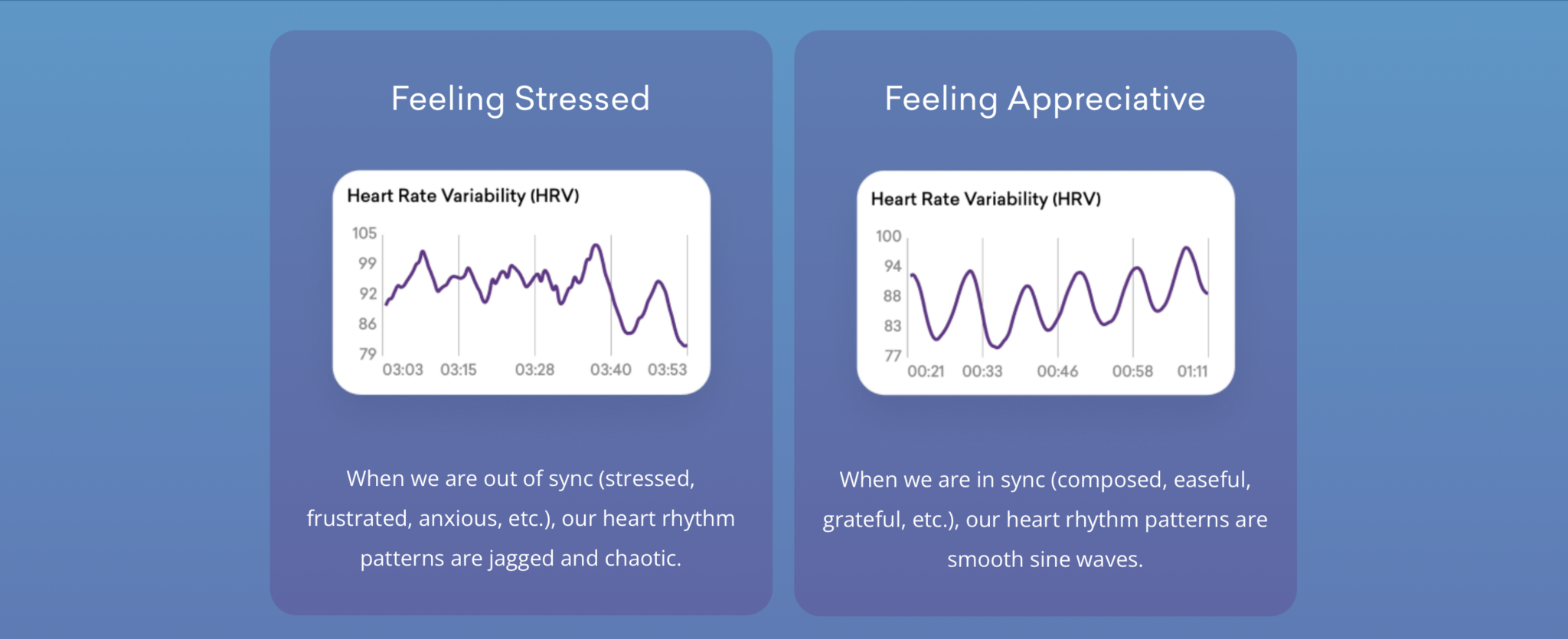 Feeling Stressed

Heart Rate Variability (HRV)

105
99
92
86
79
03:03 03:15 03:28 03:40 03:53

When we are out of sync (stressed, frustrated, anxious, etc.), our heart rhythm patterns are jagged and chaotic.

Feeling Appreciative

Heart Rate Variability (HRV)

100
94
88
83
77
00:21 00:33 00:46 00:58 01:11

When we are in sync (composed, easeful, grateful, etc.), our heart rhythm patterns are smooth sine waves.